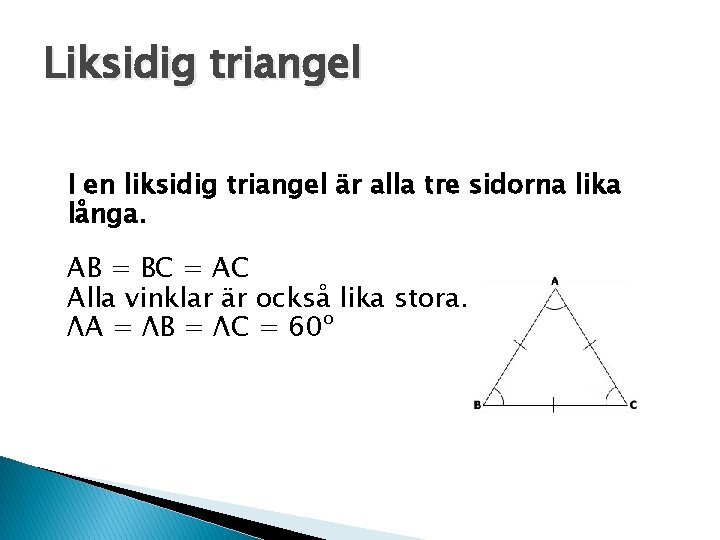 Liksidig triangel

I en liksidig triangel är alla tre sidorna lika långa.

AB = BC = AC
Alla vinklar är också lika stora.
ΛA = ΛB = ΛC = 60º

A
B
C